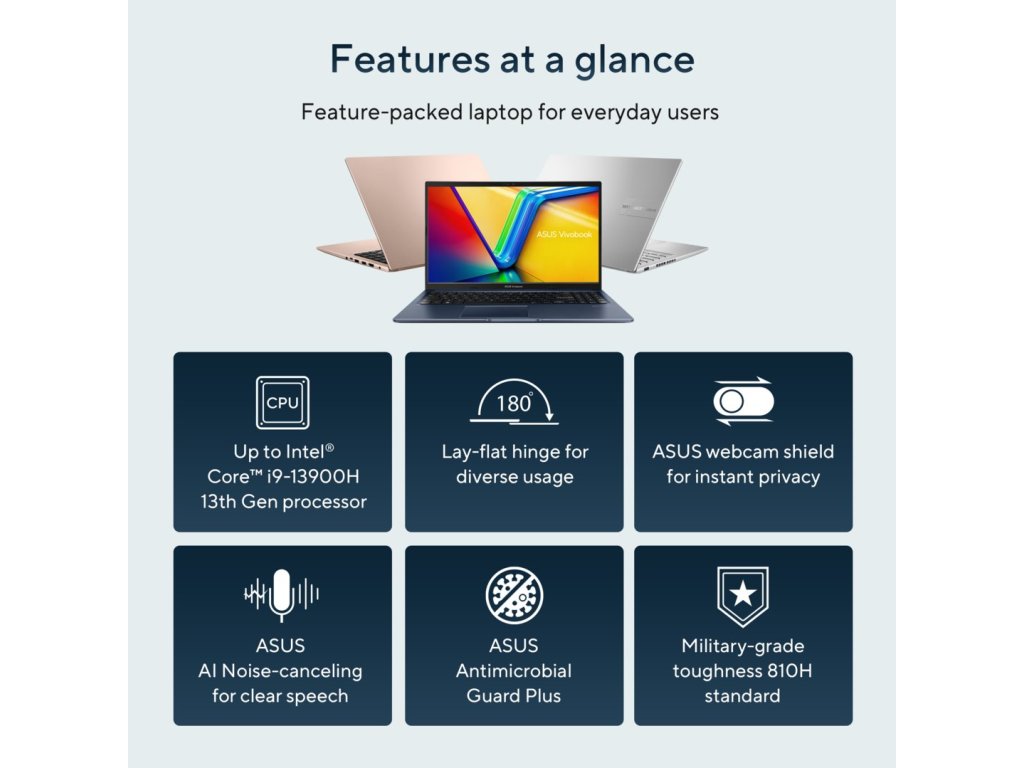 Features at a glance

Feature-packed laptop for everyday users

ASUS Vivobook

CPU

Up to Intel® Core™ i9-13900H 13th Gen processor

180°

Lay-flat hinge for diverse usage

ASUS webcam shield for instant privacy

ASUS AI Noise-canceling for clear speech

ASUS Antimicrobial Guard Plus

Military-grade toughness 810H standard